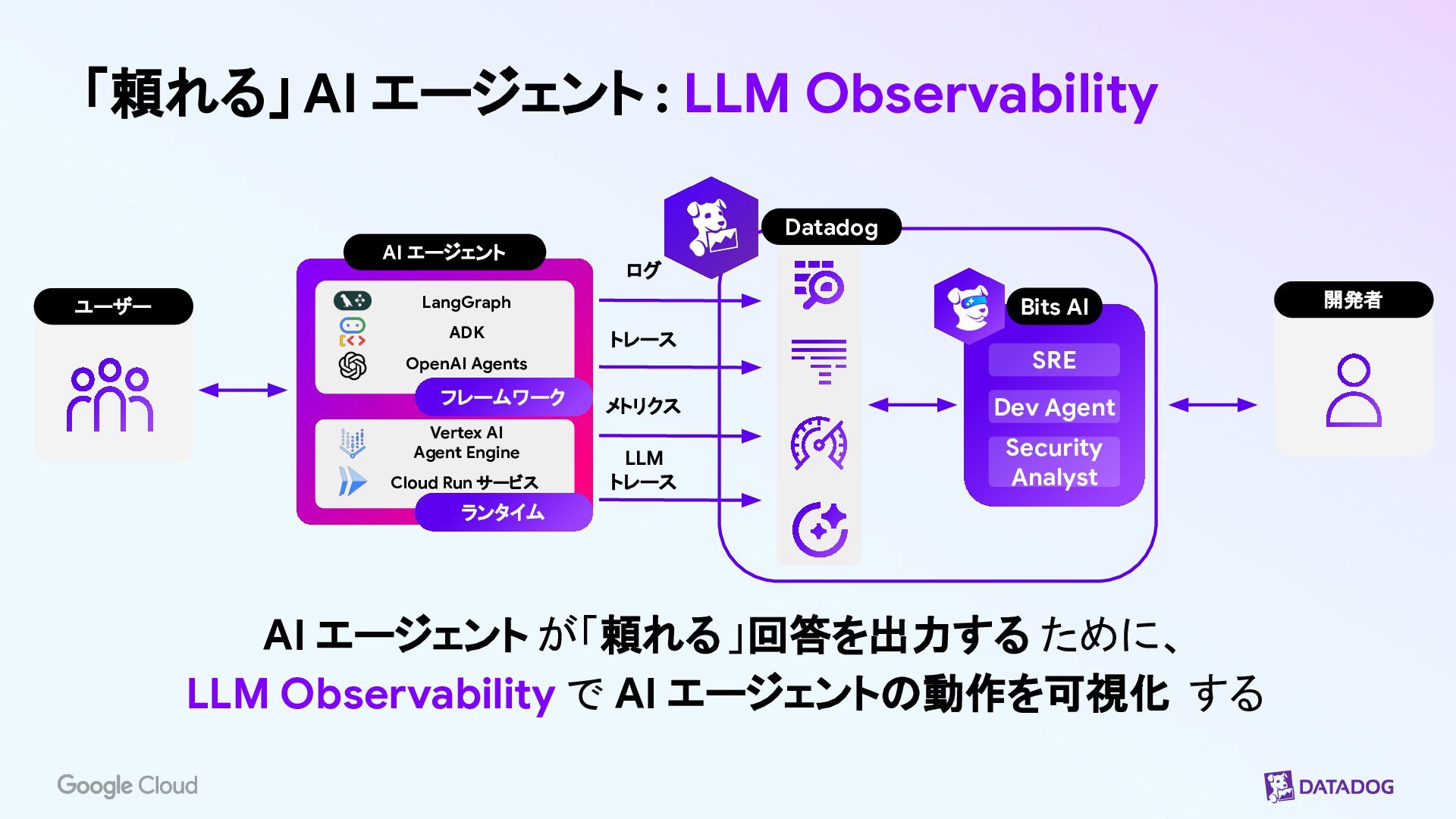 「頼れる」AI エージェント : LLM Observability

ユーザー

AI エージェント

LangGraph
ADK
OpenAI Agents
フレームワーク

Vertex AI Agent Engine
Cloud Run サービス
ランタイム

ログ
トレース
メトリクス
LLM トレース

Datadog

Bits AI
SRE
Dev Agent
Security Analyst

開発者

AI エージェント が「頼れる」回答を出力する ために、
LLM Observability で AI エージェントの動作を可視化 する

Google Cloud

DATADOG